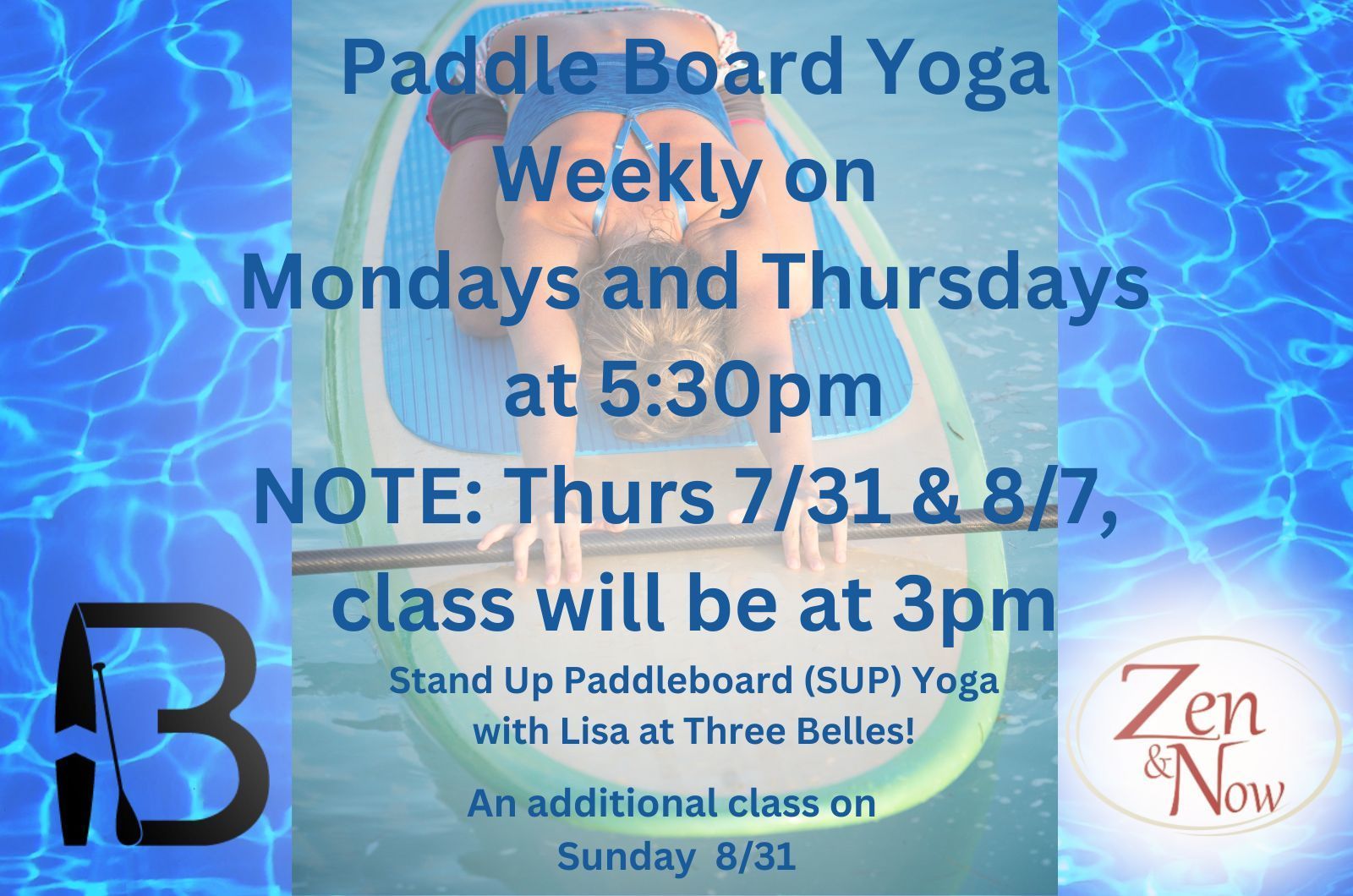 Paddle Board Yoga
Weekly on
Mondays and Thursdays
at 5:30pm
NOTE: Thurs 7/31 & 8/7,
class will be at 3pm

Stand Up Paddleboard (SUP) Yoga
with Lisa at Three Belles!

An additional class on
Sunday 8/31

B

Zen & Now